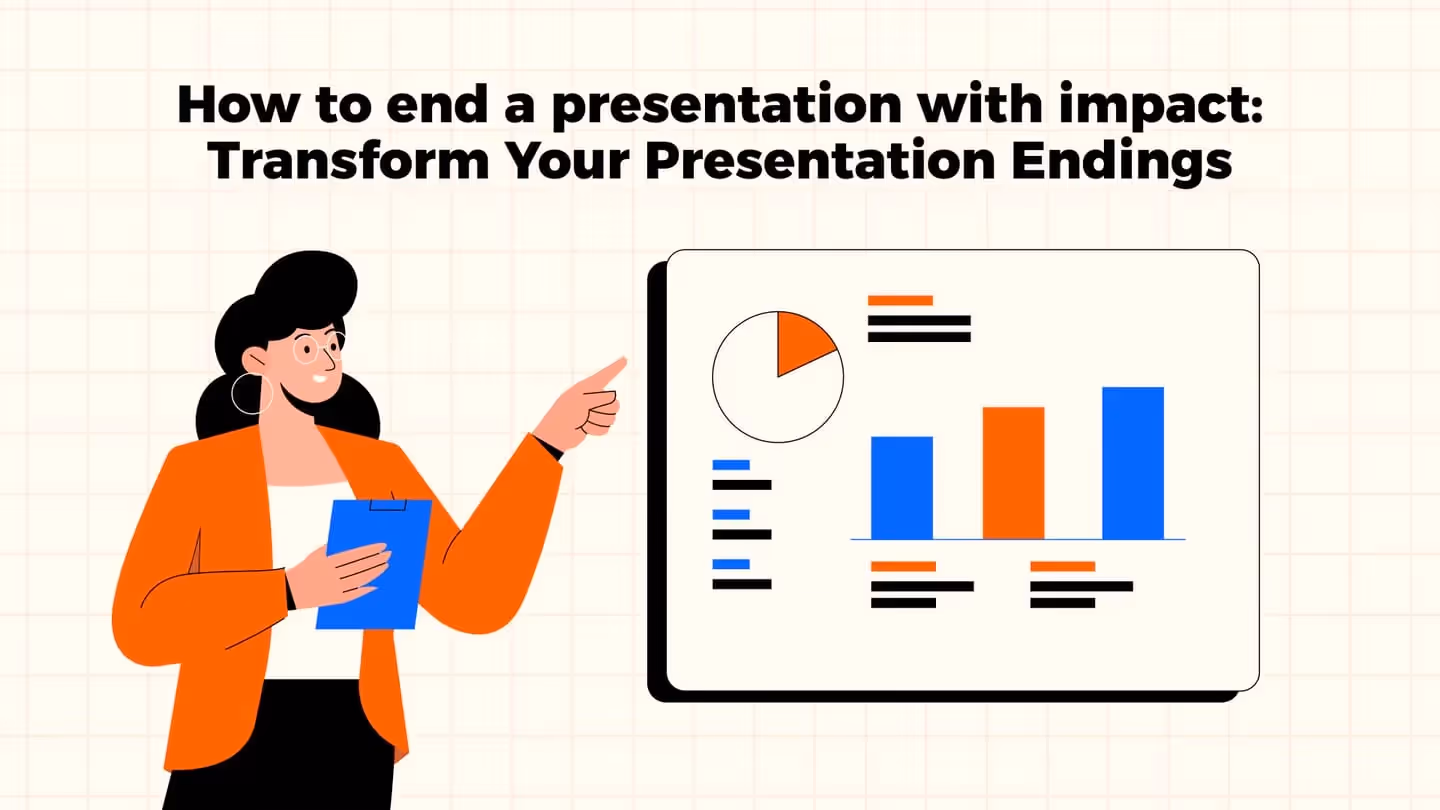 How to end a presentation with impact: Transform Your Presentation Endings